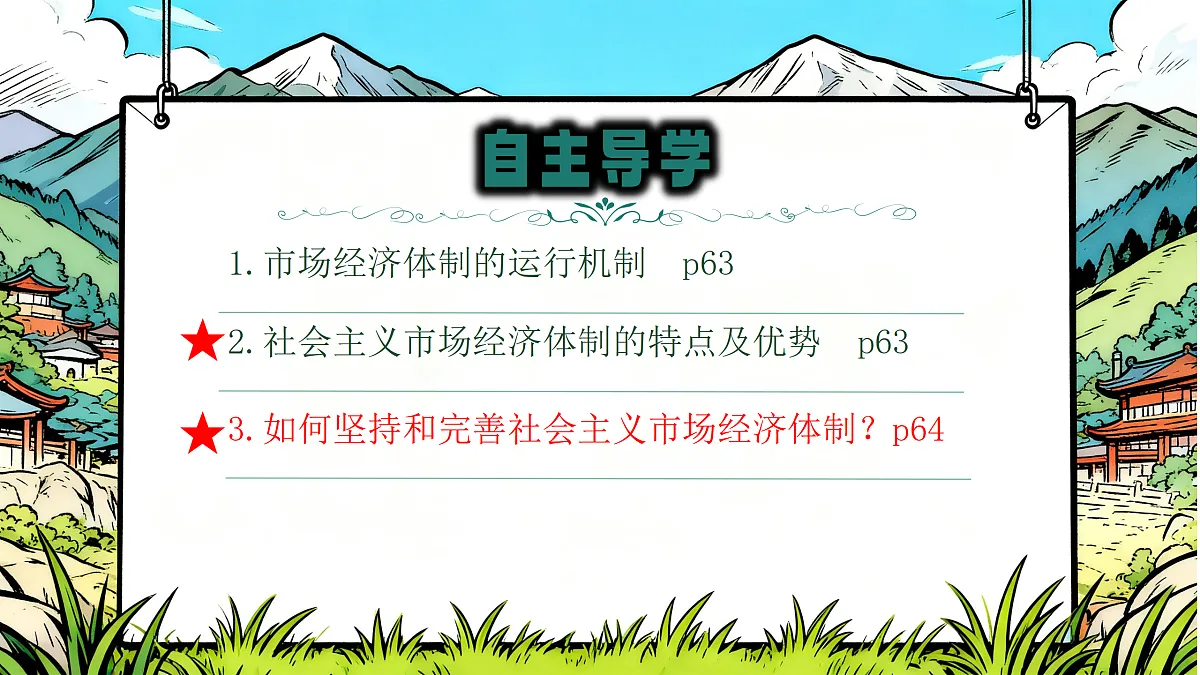 自主导学

1.市场经济体制的运行机制 p63

★2.社会主义市场经济体制的特点及优势 p63

★3.如何坚持和完善社会主义市场经济体制？p64